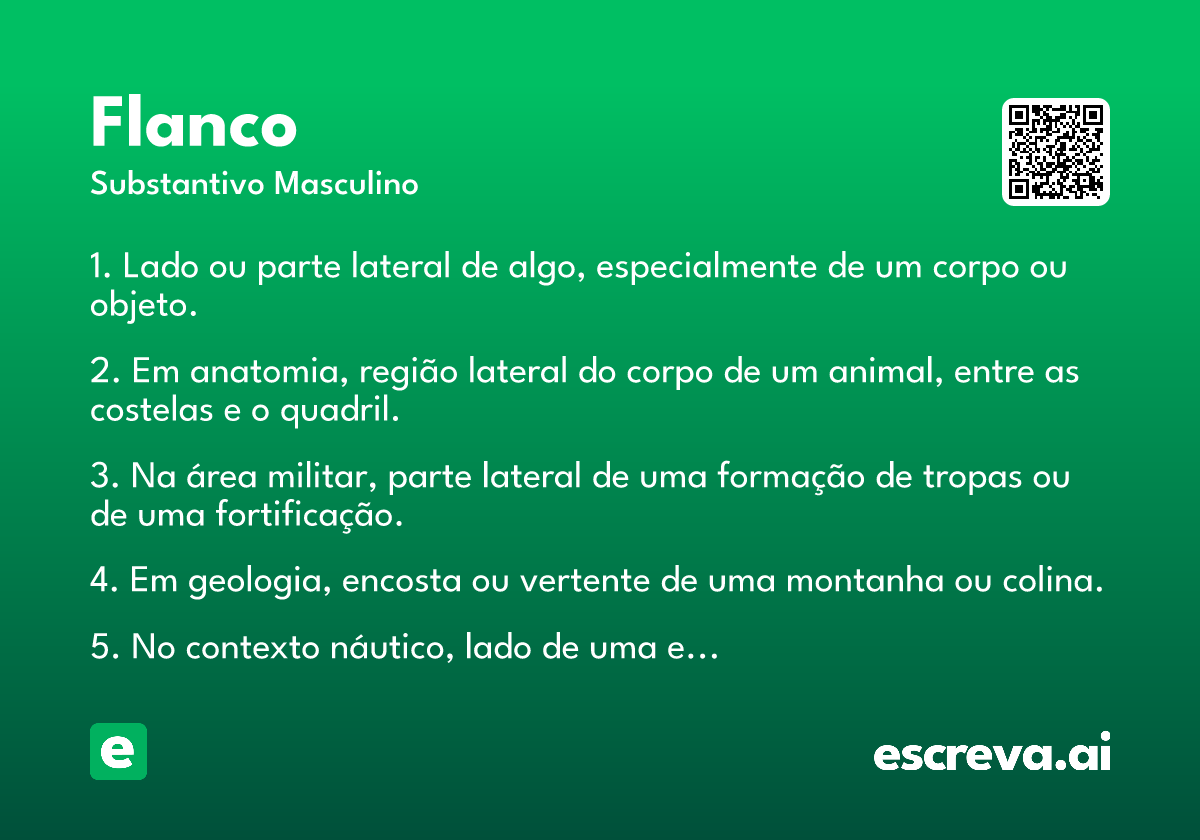 Flanco
Substantivo Masculino

1. Lado ou parte lateral de algo, especialmente de um corpo ou objeto.

2. Em anatomia, região lateral do corpo de um animal, entre as costelas e o quadril.

3. Na área militar, parte lateral de uma formação de tropas ou de uma fortificação.

4. Em geologia, encosta ou vertente de uma montanha ou colina.

5. No contexto náutico, lado de uma e…

e

escreva.ai